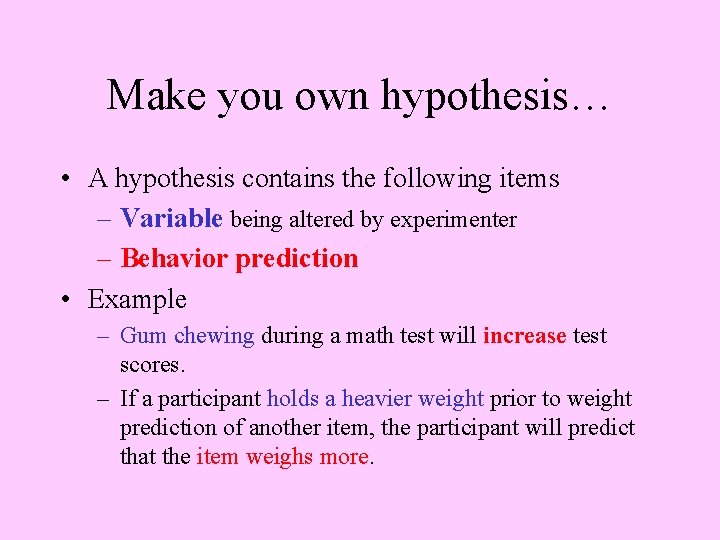 Make you own hypothesis…

• A hypothesis contains the following items
– Variable being altered by experimenter
– Behavior prediction

• Example
– Gum chewing during a math test will increase test scores.
– If a participant holds a heavier weight prior to weight prediction of another item, the participant will predict that the item weighs more.